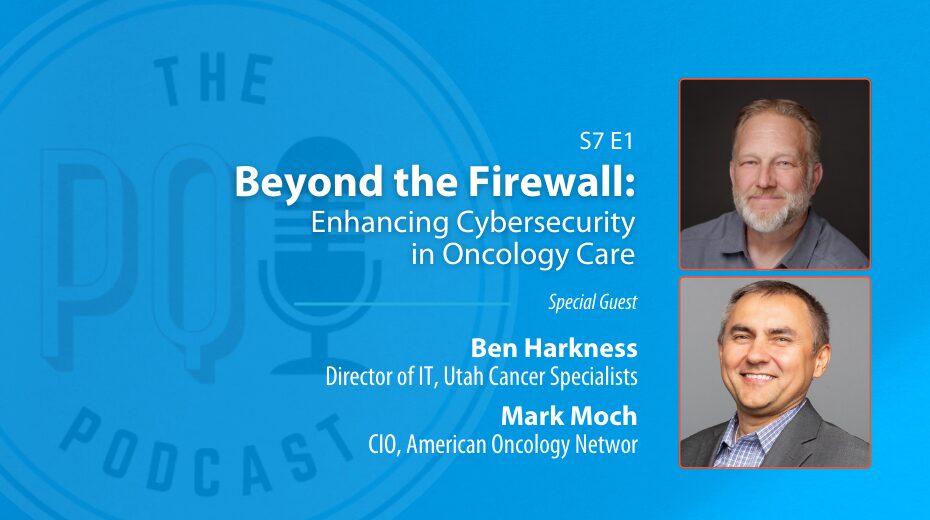 THE
PQ
PODCAST

S7 E1
Beyond the Firewall:
Enhancing Cybersecurity in Oncology Care

Special Guest

Ben Harkness
Director of IT, Utah Cancer Specialists

Mark Moch
CIO, American Oncology Networ